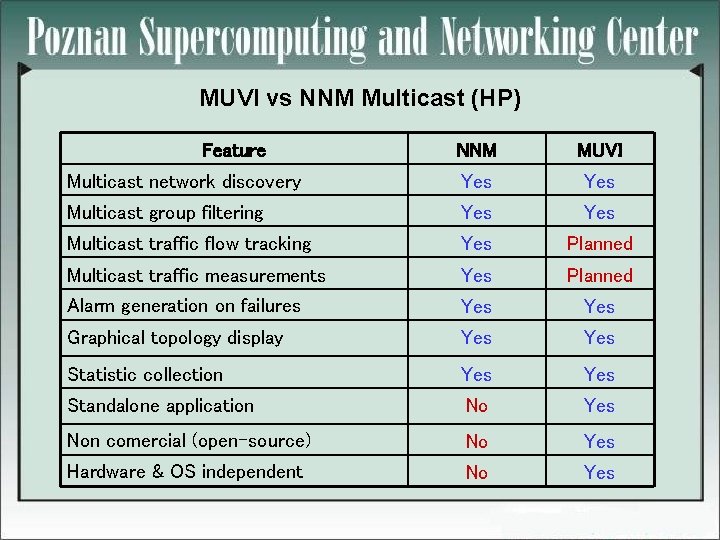 Poznan Supercomputing and Networking Center

MUVI vs NNM Multicast (HP)

| Feature | NNM | MUVI |
|---|---|---|
| Multicast network discovery | Yes | Yes |
| Multicast group filtering | Yes | Yes |
| Multicast traffic flow tracking | Yes | Planned |
| Multicast traffic measurements | Yes | Planned |
| Alarm generation on failures | Yes | Yes |
| Graphical topology display | Yes | Yes |
| Statistic collection | Yes | Yes |
| Standalone application | No | Yes |
| Non comercial (open-source) | No | Yes |
| Hardware & OS independent | No | Yes |